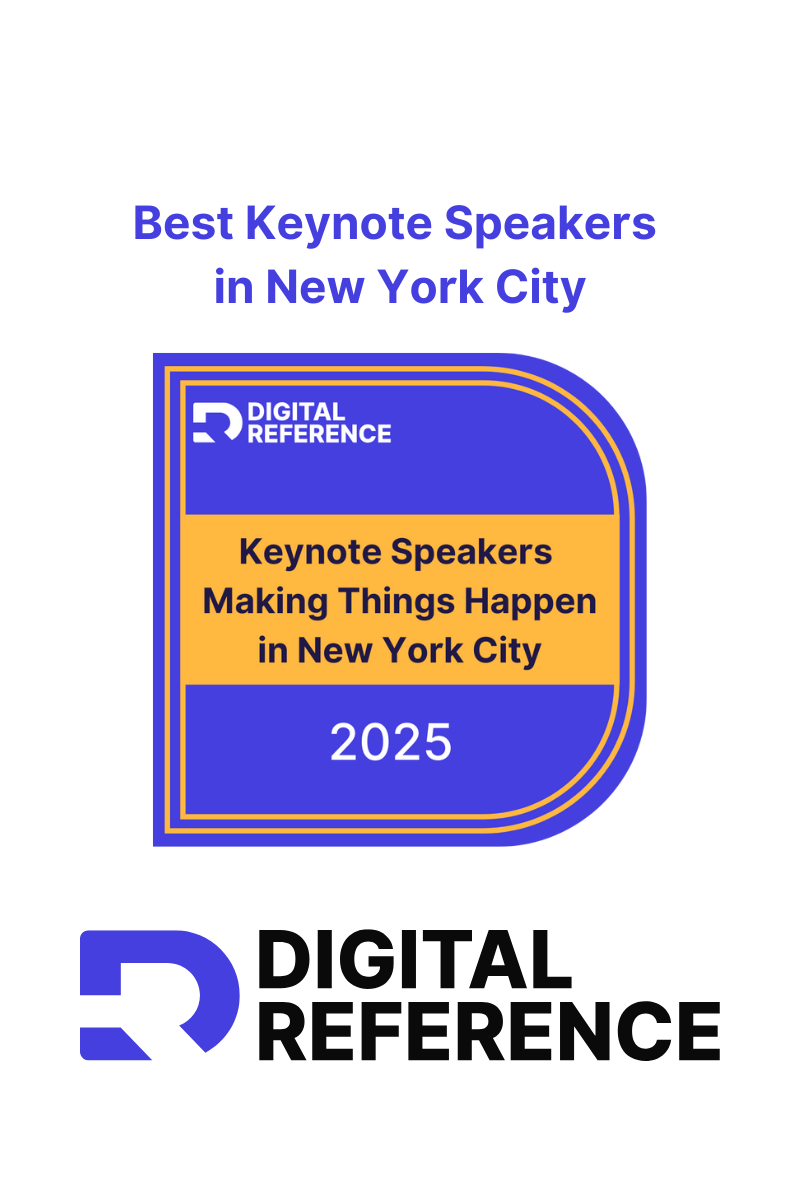 Best Keynote Speakers in New York City

DIGITAL REFERENCE

Keynote Speakers Making Things Happen in New York City

2025

DIGITAL REFERENCE